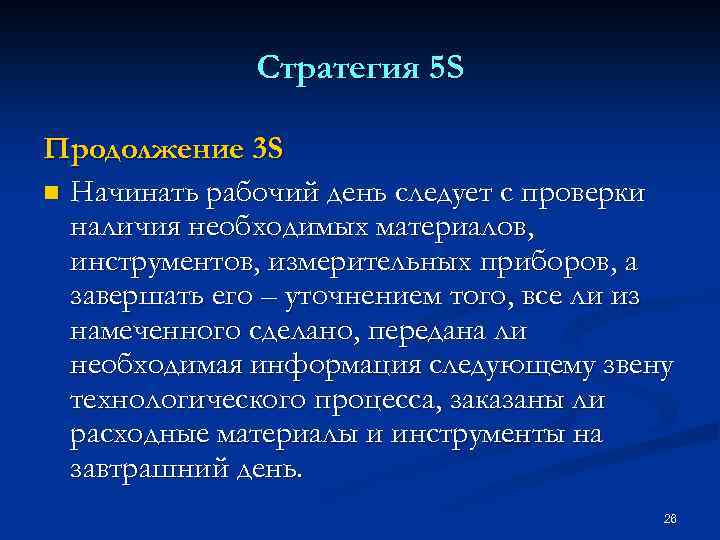 Стратегия 5S

Продолжение 3S

Начинать рабочий день следует с проверки наличия необходимых материалов, инструментов, измерительных приборов, а завершать его – уточнением того, все ли из намеченного сделано, передана ли необходимая информация следующему звену технологического процесса, заказаны ли расходные материалы и инструменты на завтрашний день.

26